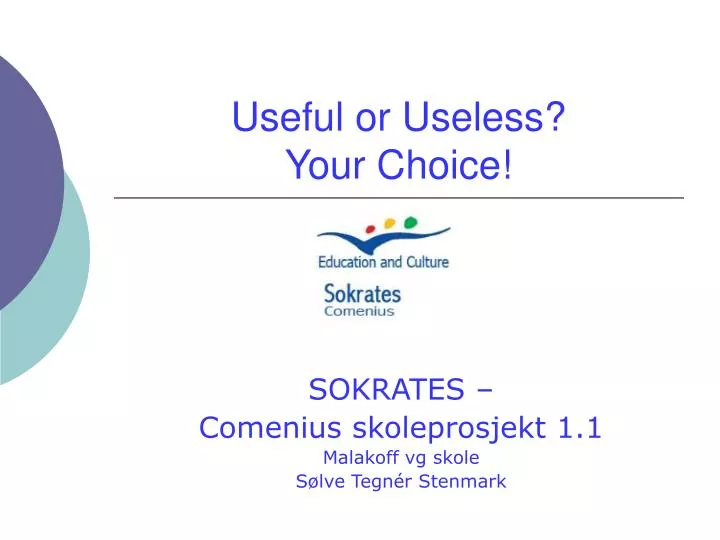 Useful or Useless?
Your Choice!

Education and Culture

Sokrates
Comenius

SOKRATES –
Comenius skoleprosjekt 1.1
Malakoff vg skole
Sølve Tegnér Stenmark